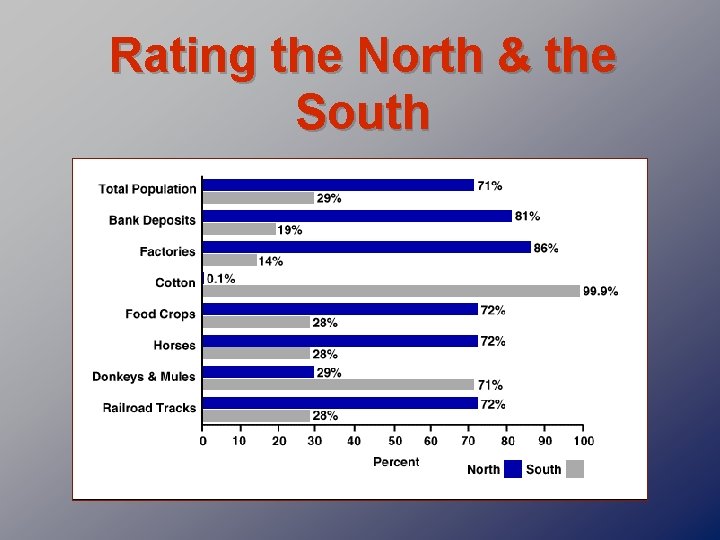 Rating the North & the South

Total Population 71% 29%
Bank Deposits 81% 19%
Factories 86% 14%
Cotton 0.1% 99.9%
Food Crops 72% 28%
Horses 72% 28%
Donkeys & Mules 29% 71%
Railroad Tracks 72% 28%

0 10 20 30 40 50 60 70 80 90 100
Percent

North South